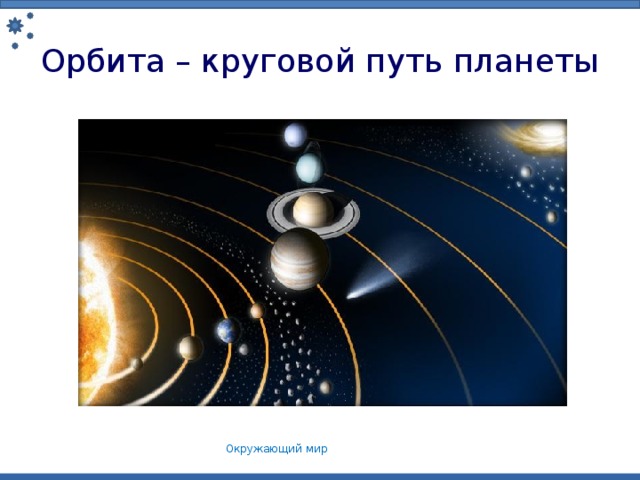 Орбита – круговой путь планеты

Окружающий мир